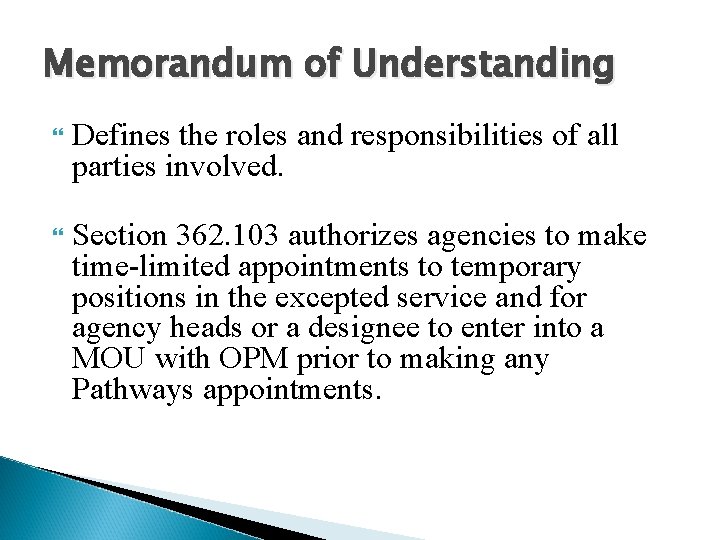 Memorandum of Understanding

Defines the roles and responsibilities of all parties involved.

Section 362.103 authorizes agencies to make time-limited appointments to temporary positions in the excepted service and for agency heads or a designee to enter into a MOU with OPM prior to making any Pathways appointments.